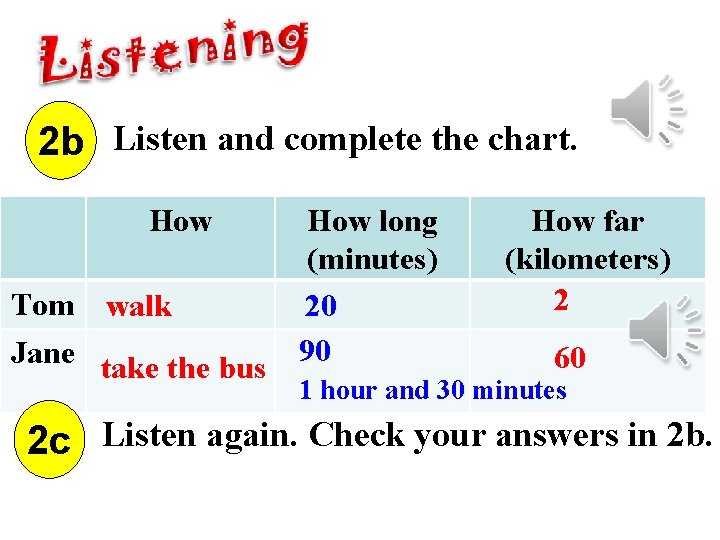 Listening

2b Listen and complete the chart.

|  | How | How long (minutes) | How far (kilometers) |
|---|---|---|---|
| Tom | walk | 20 | 2 |
| Jane | take the bus | 90 1 hour and 30 minutes | 60 |

2c Listen again. Check your answers in 2b.